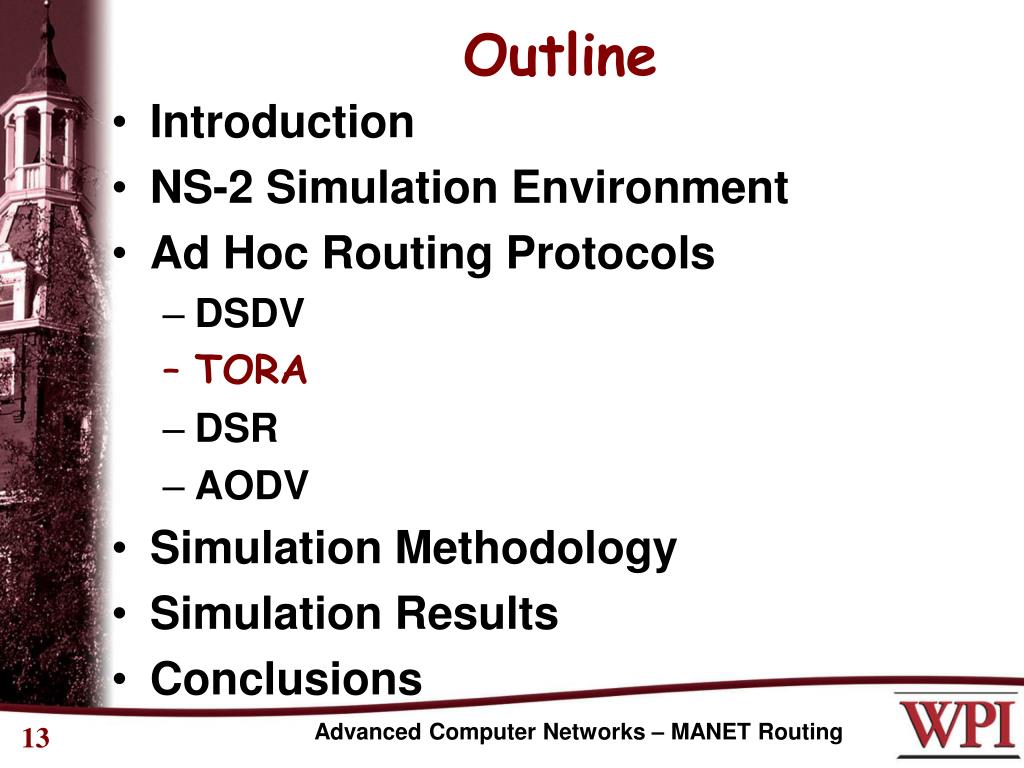 Outline

• Introduction
• NS-2 Simulation Environment
• Ad Hoc Routing Protocols
  – DSDV
  – TORA
  – DSR
  – AODV
• Simulation Methodology
• Simulation Results
• Conclusions

13

Advanced Computer Networks – MANET Routing

WPI